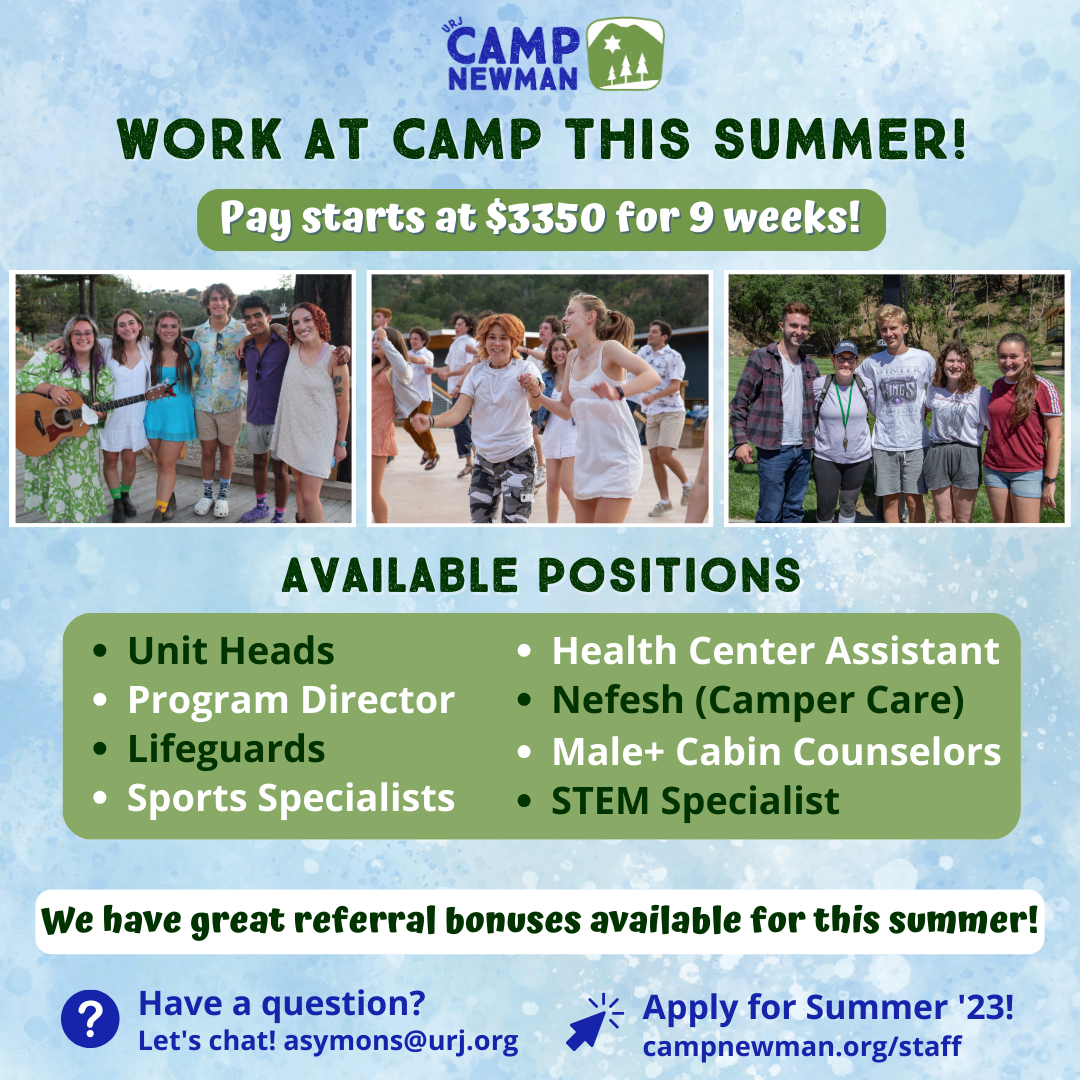 URJ CAMP NEWMAN

WORK AT CAMP THIS SUMMER!

Pay starts at $3350 for 9 weeks!

AVAILABLE POSITIONS

- Unit Heads
- Program Director
- Lifeguards
- Sports Specialists
- Health Center Assistant
- Nefesh (Camper Care)
- Male+ Cabin Counselors
- STEM Specialist

We have great referral bonuses available for this summer!

?

Have a question?
Let's chat! asymons@urj.org

Apply for Summer '23!
campnewman.org/staff